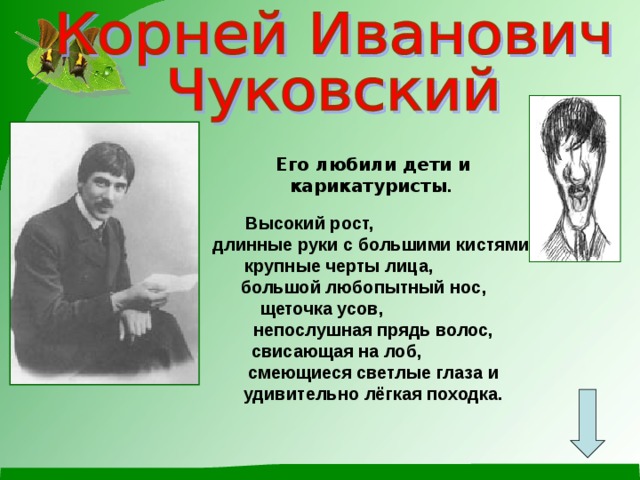 Корней Иванович Чуковский

Его любили дети и карикатуристы.

Высокий рост,
длинные руки с большими кистями
крупные черты лица,
большой любопытный нос,
щеточка усов,
непослушная прядь волос,
свисающая на лоб,
смеющиеся светлые глаза и
удивительно лёгкая походка.